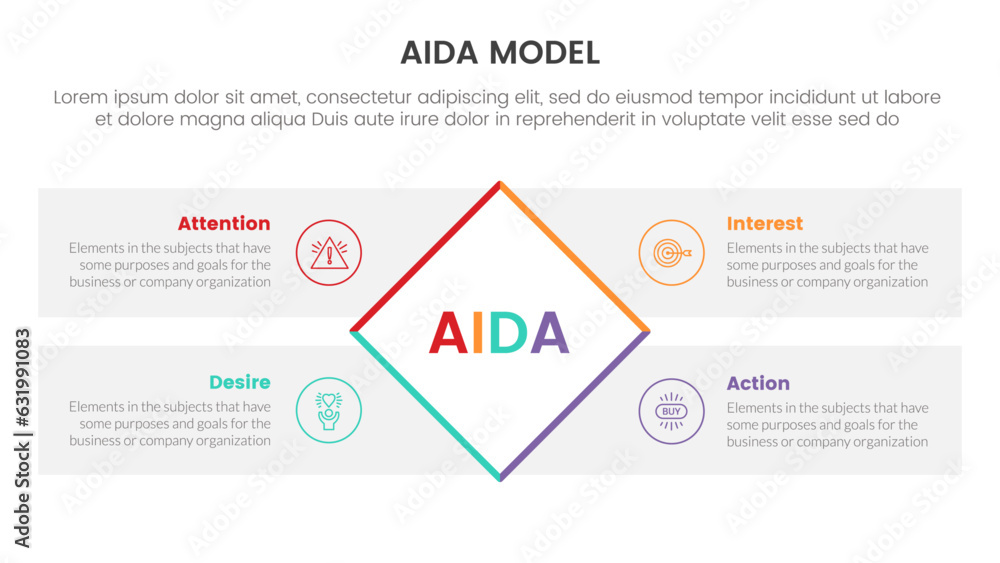 AIDA MODEL

Lorem ipsum dolor sit amet, consectetur adipiscing elit, sed do eiusmod tempor incididunt ut labore et dolore magna aliqua Duis aute irure dolor in reprehenderit in voluptate velit esse sed do

Attention
Elements in the subjects that have some purposes and goals for the business or company organization

Interest
Elements in the subjects that have some purposes and goals for the business or company organization

AIDA

Desire
Elements in the subjects that have some purposes and goals for the business or company organization

BUY

Action
Elements in the subjects that have some purposes and goals for the business or company organization

Adobe Stock | #631991083